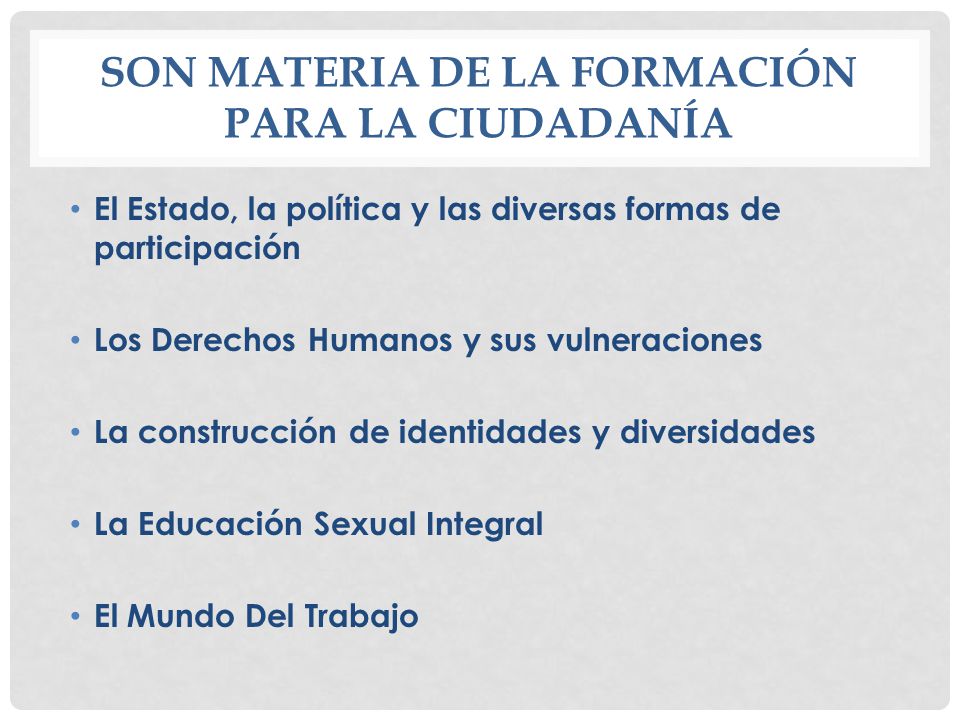 SON MATERIA DE LA FORMACIÓN PARA LA CIUDADANÍA

• El Estado, la política y las diversas formas de participación

• Los Derechos Humanos y sus vulneraciones

• La construcción de identidades y diversidades

• La Educación Sexual Integral

• El Mundo Del Trabajo